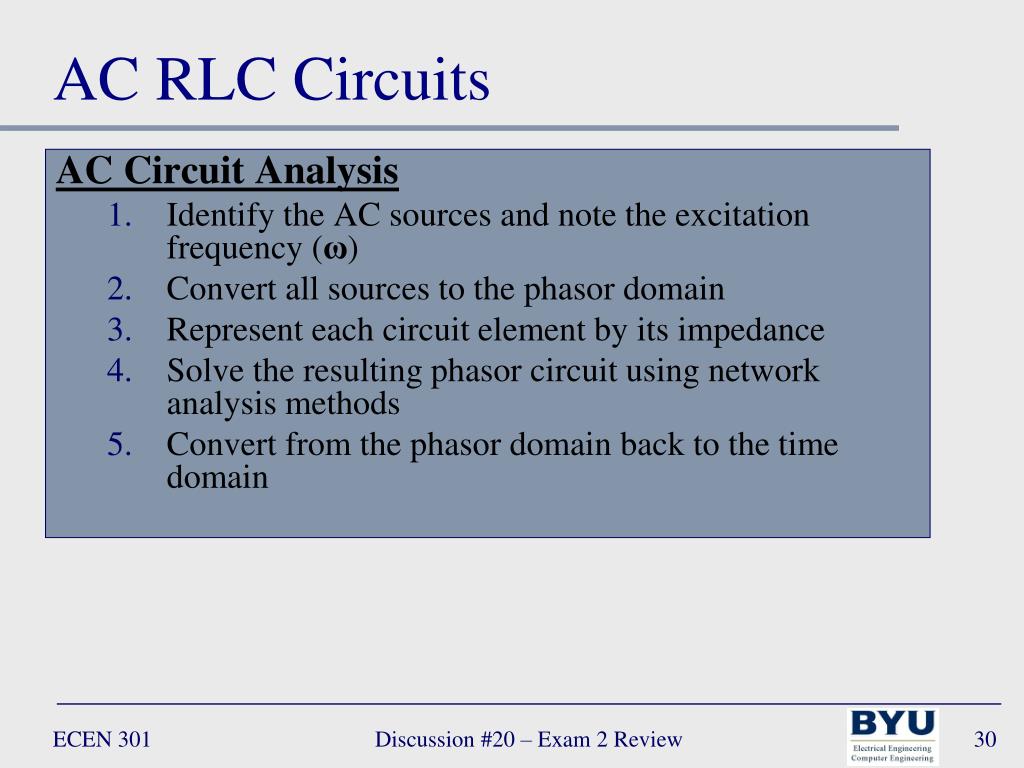 AC RLC Circuits

AC Circuit Analysis

1. Identify the AC sources and note the excitation frequency ($\omega$)
2. Convert all sources to the phasor domain
3. Represent each circuit element by its impedance
4. Solve the resulting phasor circuit using network analysis methods
5. Convert from the phasor domain back to the time domain

ECEN 301

Discussion #20 – Exam 2 Review

BYU
Electrical Engineering
Computer Engineering

30